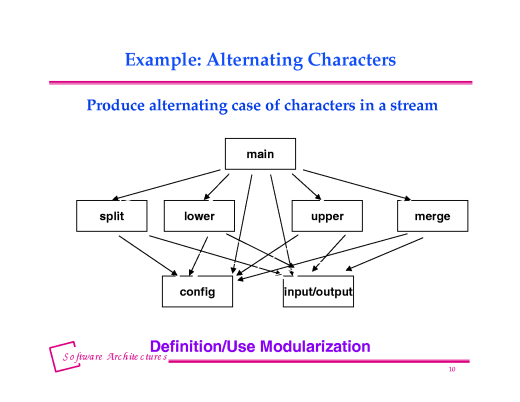 Example: Alternating Characters

Produce alternating case of characters in a stream

main

split

lower

upper

merge

config

input/output

Definition/Use Modularization

Software Architectures

10